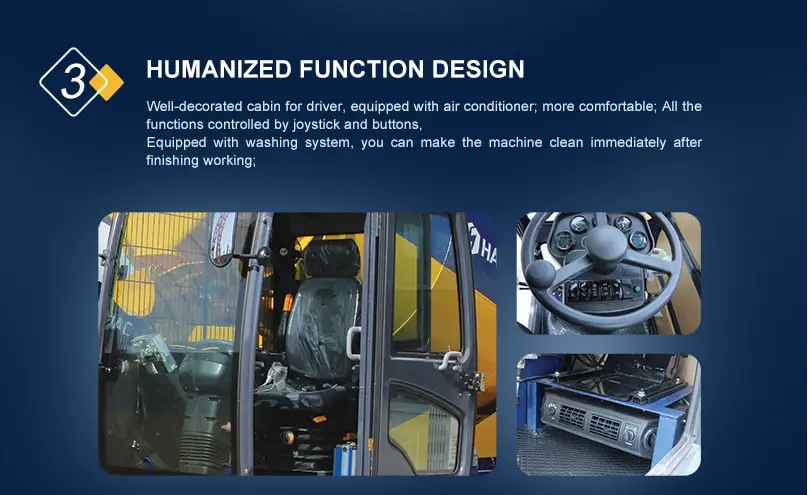 3

HUMANIZED FUNCTION DESIGN

Well-decorated cabin for driver, equipped with air conditioner; more comfortable; All the functions controlled by joystick and buttons,

Equipped with washing system, you can make the machine clean immediately after finishing working;

HA